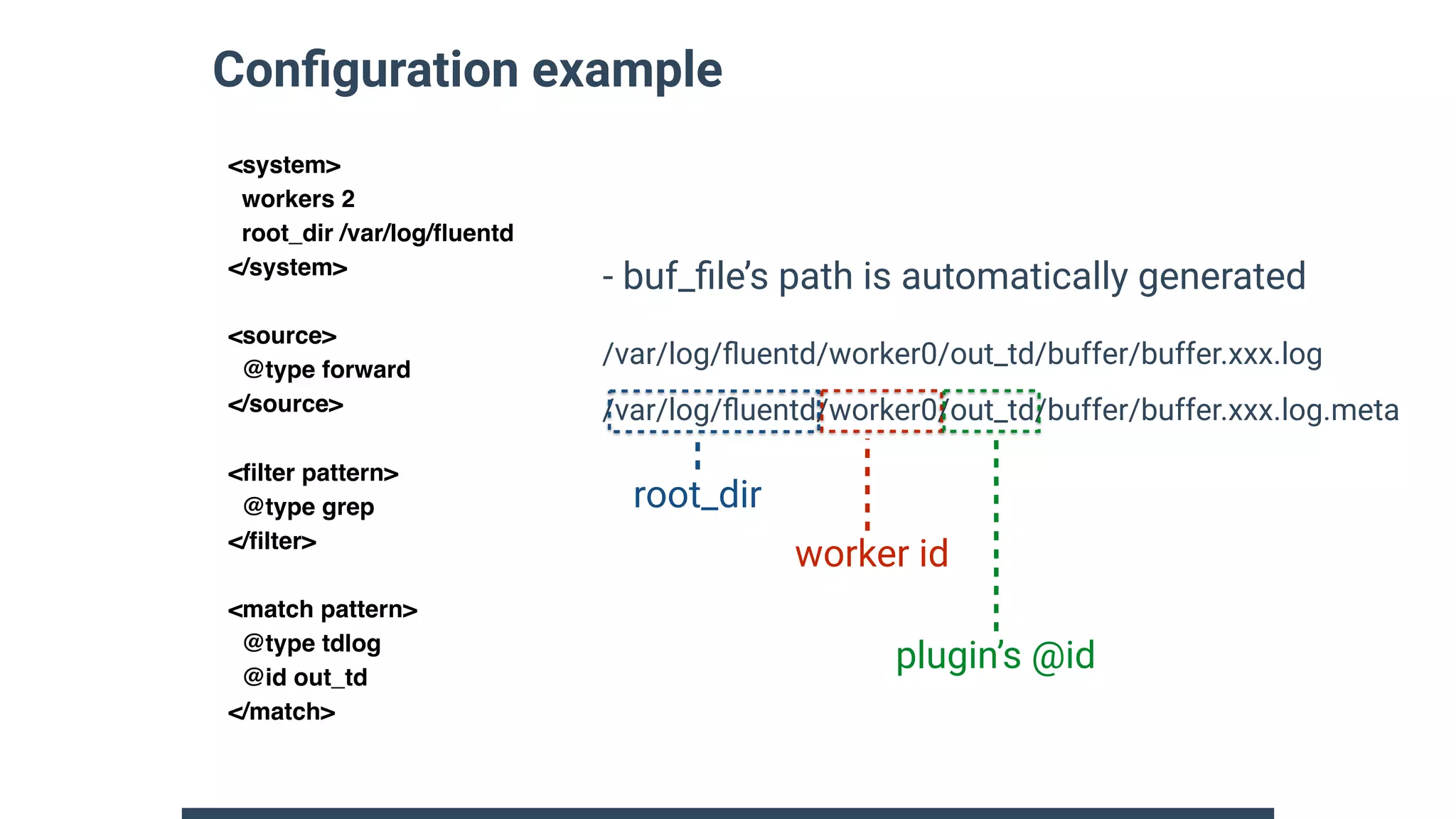 Configuration example

<system>
workers 2
root_dir /var/log/fluentd
</system>

<source>
@type forward
</source>

<filter pattern>
@type grep
</filter>

<match pattern>
@type tdlog
@id out_td
</match>

- buf_file's path is automatically generated

/var/log/fluentd/worker0/out_td/buffer/buffer.xxx.log

/var/log/fluentd/worker0/out_td/buffer/buffer.xxx.log.meta

root_dir

worker id

plugin's @id